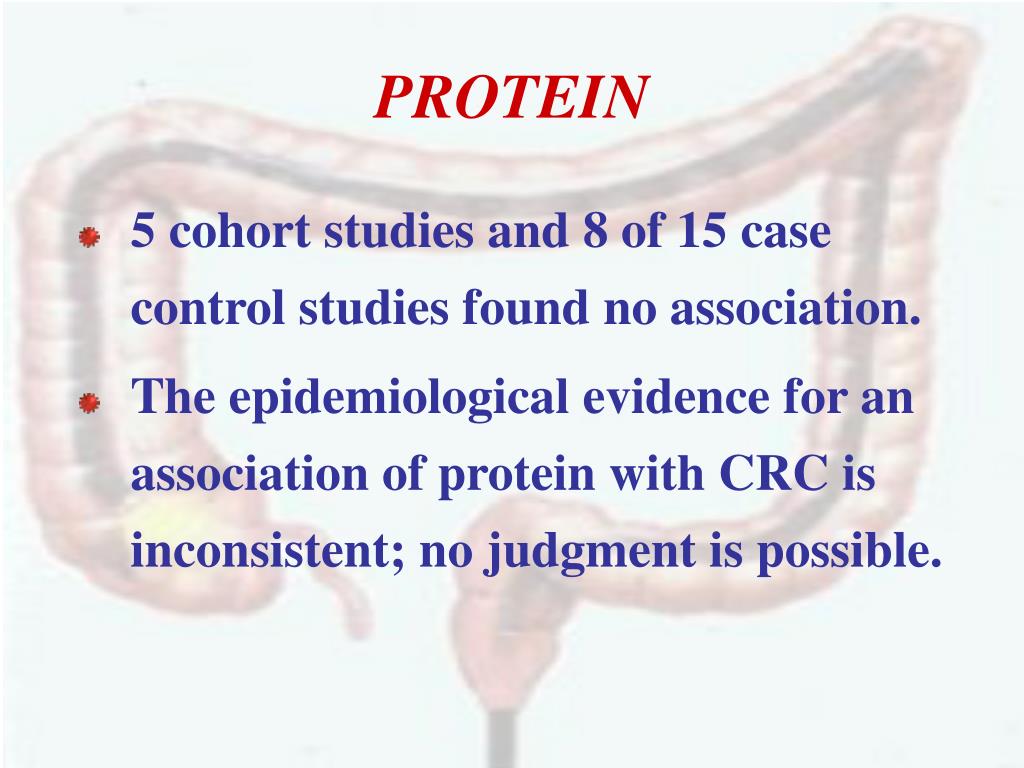 PROTEIN

5 cohort studies and 8 of 15 case control studies found no association.

The epidemiological evidence for an association of protein with CRC is inconsistent; no judgment is possible.